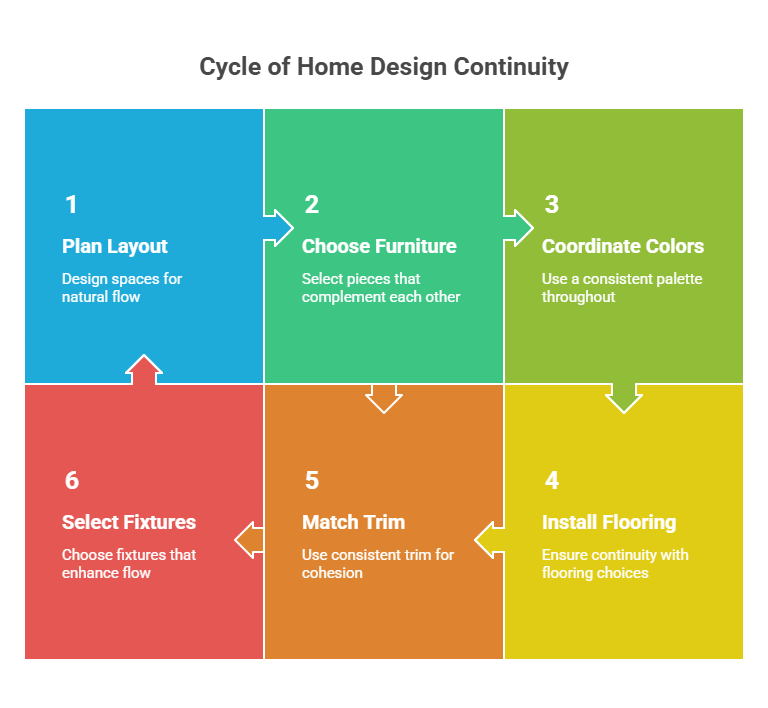 Cycle of Home Design Continuity

1
Plan Layout
Design spaces for natural flow

2
Choose Furniture
Select pieces that complement each other

3
Coordinate Colors
Use a consistent palette throughout

4
Install Flooring
Ensure continuity with flooring choices

5
Match Trim
Use consistent trim for cohesion

6
Select Fixtures
Choose fixtures that enhance flow